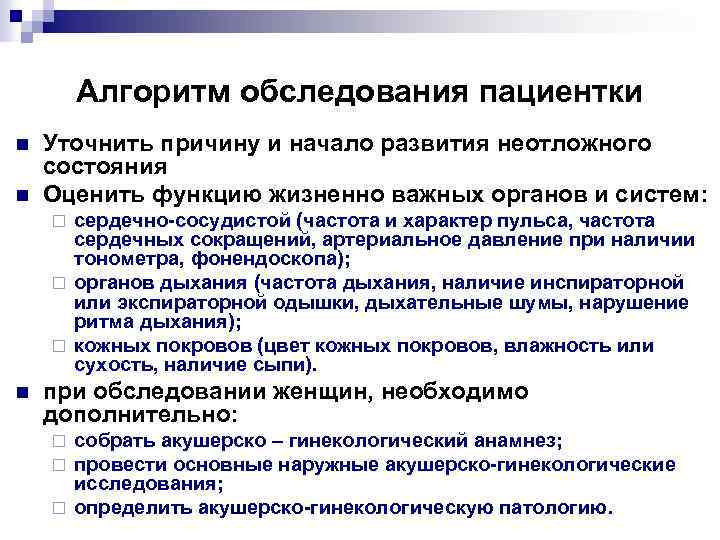 Алгоритм обследования пациентки

Уточнить причину и начало развития неотложного состояния

Оценить функцию жизненно важных органов и систем:

сердечно-сосудистой (частота и характер пульса, частота сердечных сокращений, артериальное давление при наличии тонометра, фонендоскопа);

органов дыхания (частота дыхания, наличие инспираторной или экспираторной одышки, дыхательные шумы, нарушение ритма дыхания);

кожных покровов (цвет кожных покровов, влажность или сухость, наличие сыпи).

при обследовании женщин, необходимо дополнительно:

собрать акушерско – гинекологический анамнез;

провести основные наружные акушерско-гинекологические исследования;

определить акушерско-гинекологическую патологию.